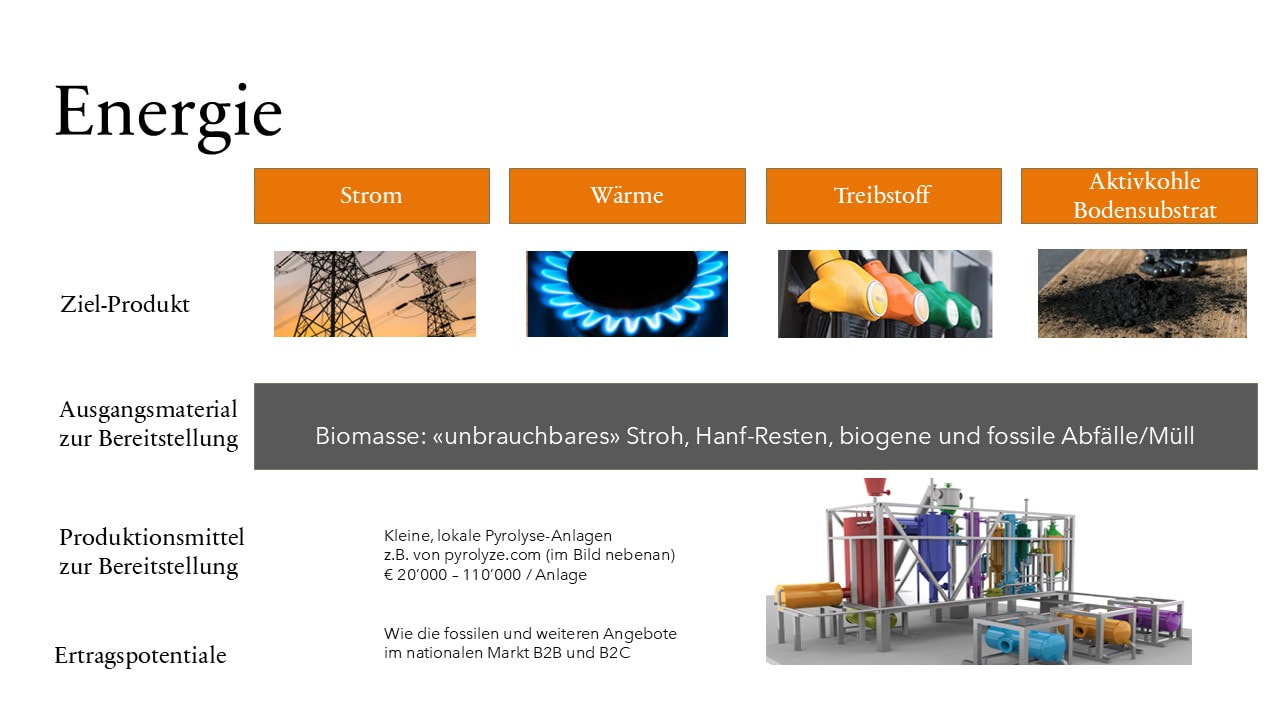 Energie

Strom

Wärme

Treibstoff

Aktivkohle
Bodensubstrat

Ziel-Produkt

Ausgangsmaterial zur Bereitstellung

Biomasse: «unbrauchbares» Stroh, Hanf-Resten, biogene und fossile Abfälle/Müll

Produktionsmittel zur Bereitstellung

Kleine, lokale Pyrolyse-Anlagen
z.B. von pyrolyze.com (im Bild nebenan)
€ 20'000 – 110'000 / Anlage

Ertragspotentiale

Wie die fossilen und weiteren Angebote im nationalen Markt B2B und B2C